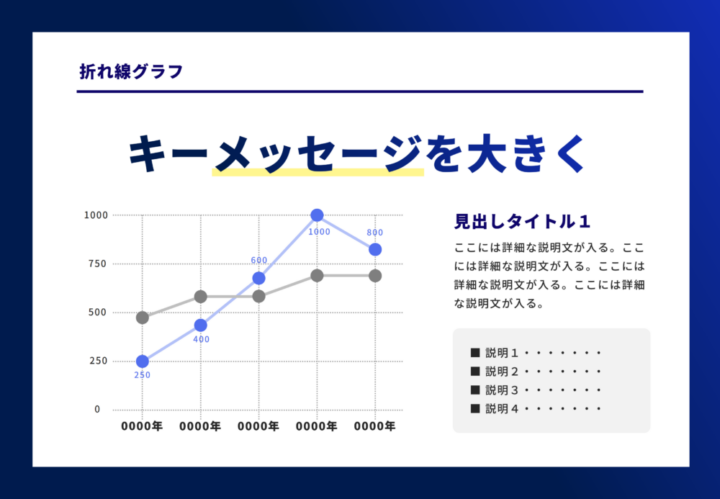 折れ線グラフ

キーメッセージを大きく

1000
750
500
250
0

250
400
600
1000
800

0000年 0000年 0000年 0000年 0000年

見出しタイトル１

ここには詳細な説明文が入る。ここには詳細な説明文が入る。ここには詳細な説明文が入る。ここには詳細な説明文が入る。

■ 説明１・・・・・・・・
■ 説明２・・・・・・・・
■ 説明３・・・・・・・・
■ 説明４・・・・・・・・